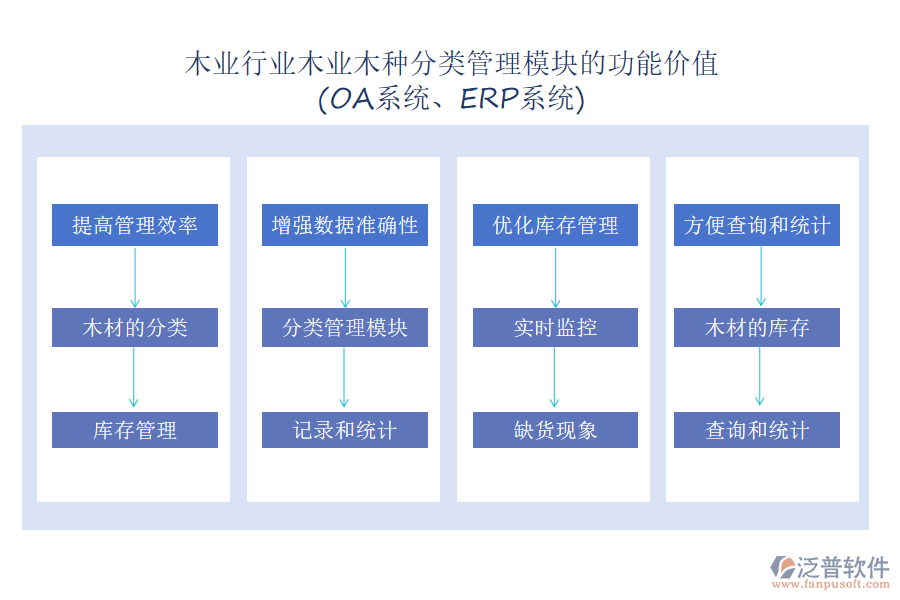 木业行业木业木种分类管理模块的功能价值
(OA系统、ERP系统)

提高管理效率

木材的分类

库存管理

增强数据准确性

分类管理模块

记录和统计

优化库存管理

实时监控

缺货现象

方便查询和统计

木材的库存

查询和统计

泛普软件
www.fanpusoft.com